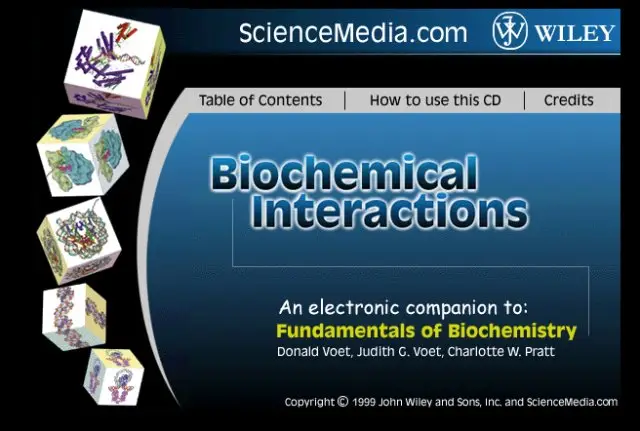 ScienceMedia.com WILEY

Table of Contents | How to use this CD | Credits

Biochemical Interactions

An electronic companion to:
Fundamentals of Biochemistry
Donald Voet, Judith G. Voet, Charlotte W. Pratt

Copyright © 1999 John Wiley and Sons, Inc. and ScienceMedia.com